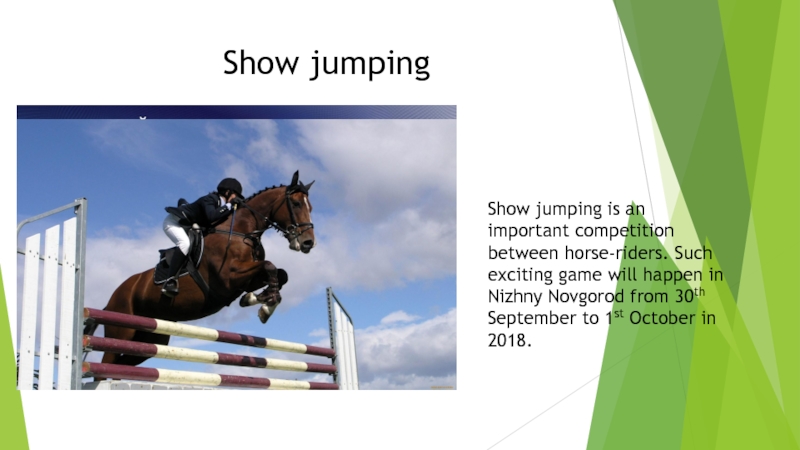 Show jumping

Show jumping is an important competition between horse-riders. Such exciting game will happen in Nizhny Novgorod from 30$^{th}$ September to 1$^{st}$ October in 2018.